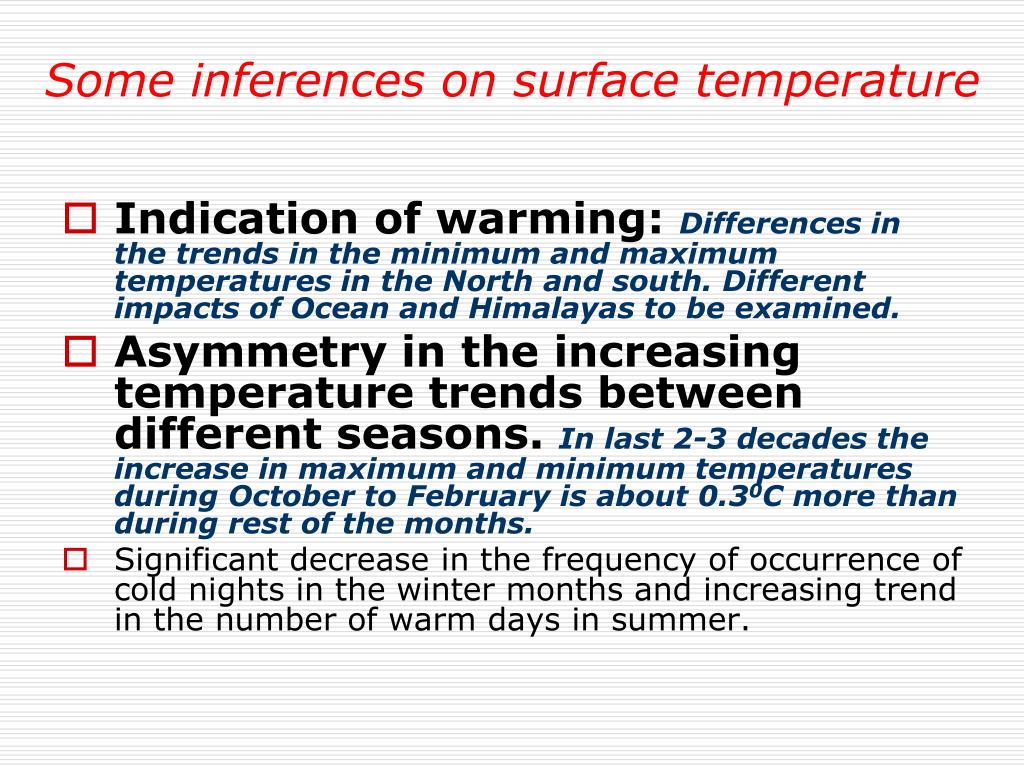 Some inferences on surface temperature

Indication of warming: Differences in the trends in the minimum and maximum temperatures in the North and south. Different impacts of Ocean and Himalayas to be examined.

Asymmetry in the increasing temperature trends between different seasons. In last 2-3 decades the increase in maximum and minimum temperatures during October to February is about $0.3^0C$ more than during rest of the months.

Significant decrease in the frequency of occurrence of cold nights in the winter months and increasing trend in the number of warm days in summer.